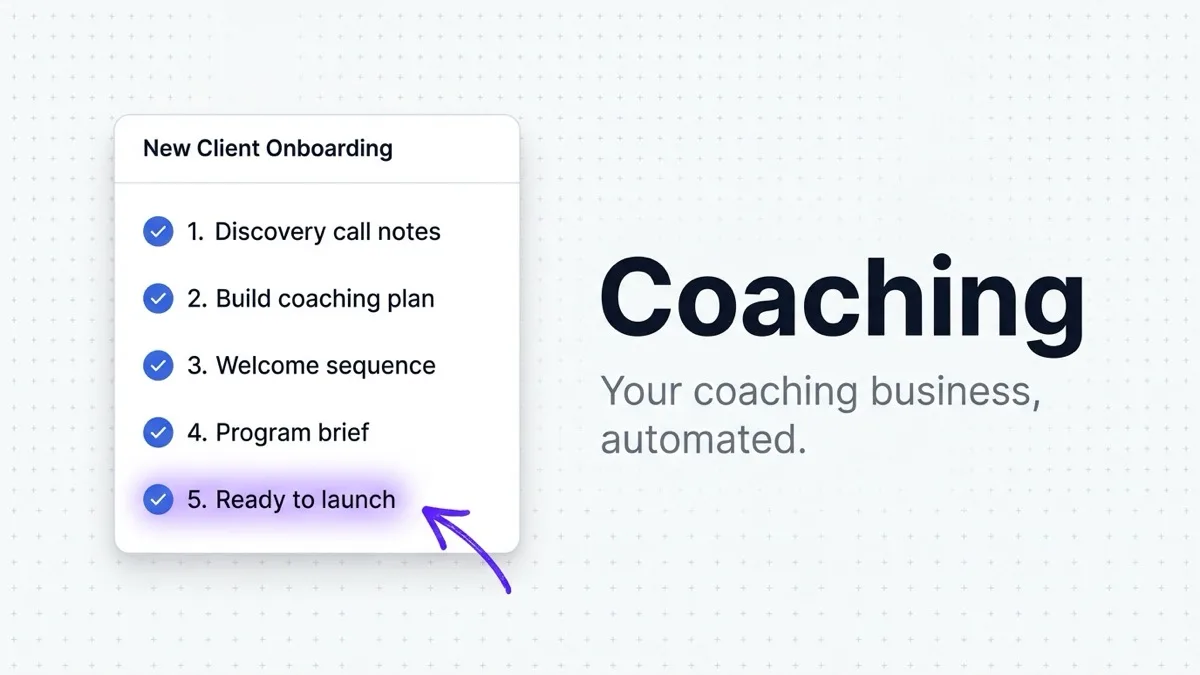 New Client Onboarding

1. Discovery call notes

2. Build coaching plan

3. Welcome sequence

4. Program brief

5. Ready to launch

Coaching

Your coaching business, automated.